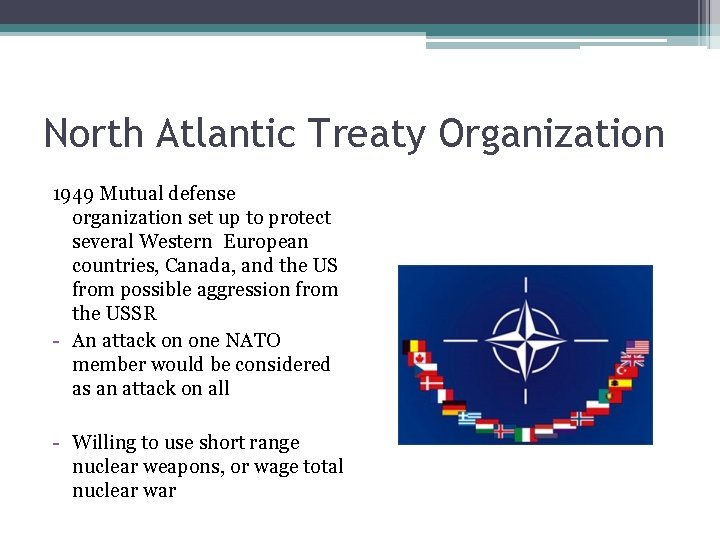 North Atlantic Treaty Organization

1949 Mutual defense organization set up to protect several Western European countries, Canada, and the US from possible aggression from the USSR

- An attack on one NATO member would be considered as an attack on all

- Willing to use short range nuclear weapons, or wage total nuclear war